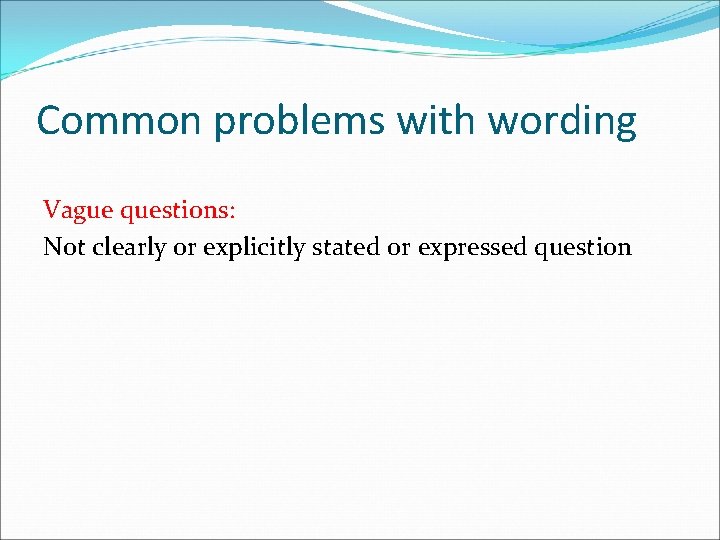 Common problems with wording

Vague questions:
Not clearly or explicitly stated or expressed question